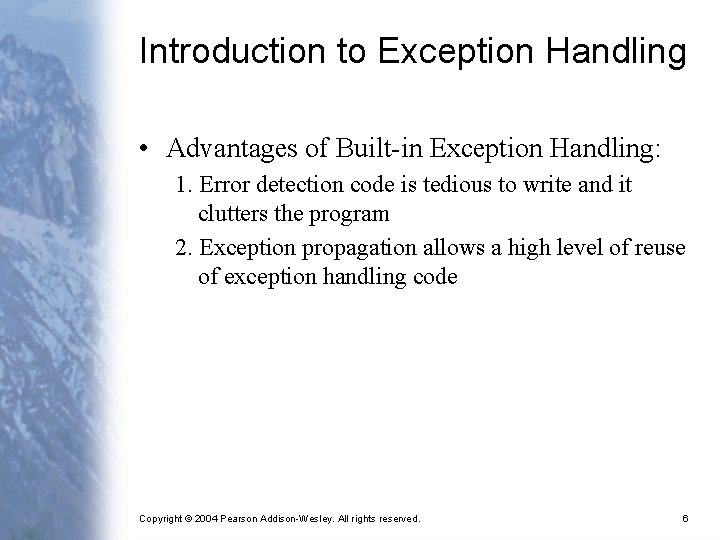 Introduction to Exception Handling

• Advantages of Built-in Exception Handling:

1. Error detection code is tedious to write and it clutters the program

2. Exception propagation allows a high level of reuse of exception handling code

Copyright © 2004 Pearson Addison-Wesley. All rights reserved.

6